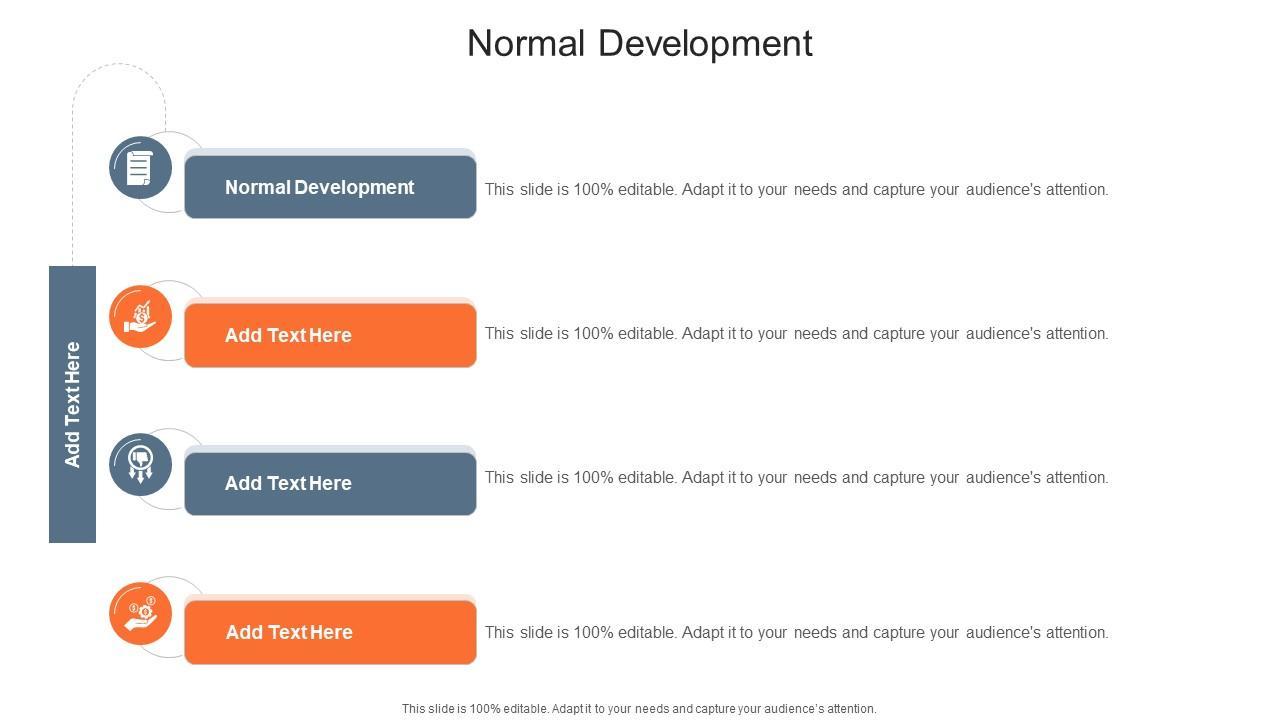 Normal Development

Add Text Here

Normal Development

This slide is 100% editable. Adapt it to your needs and capture your audience's attention.

Add Text Here

This slide is 100% editable. Adapt it to your needs and capture your audience's attention.

Add Text Here

This slide is 100% editable. Adapt it to your needs and capture your audience's attention.

Add Text Here

This slide is 100% editable. Adapt it to your needs and capture your audience's attention.

This slide is 100% editable. Adapt it to your needs and capture your audience's attention.